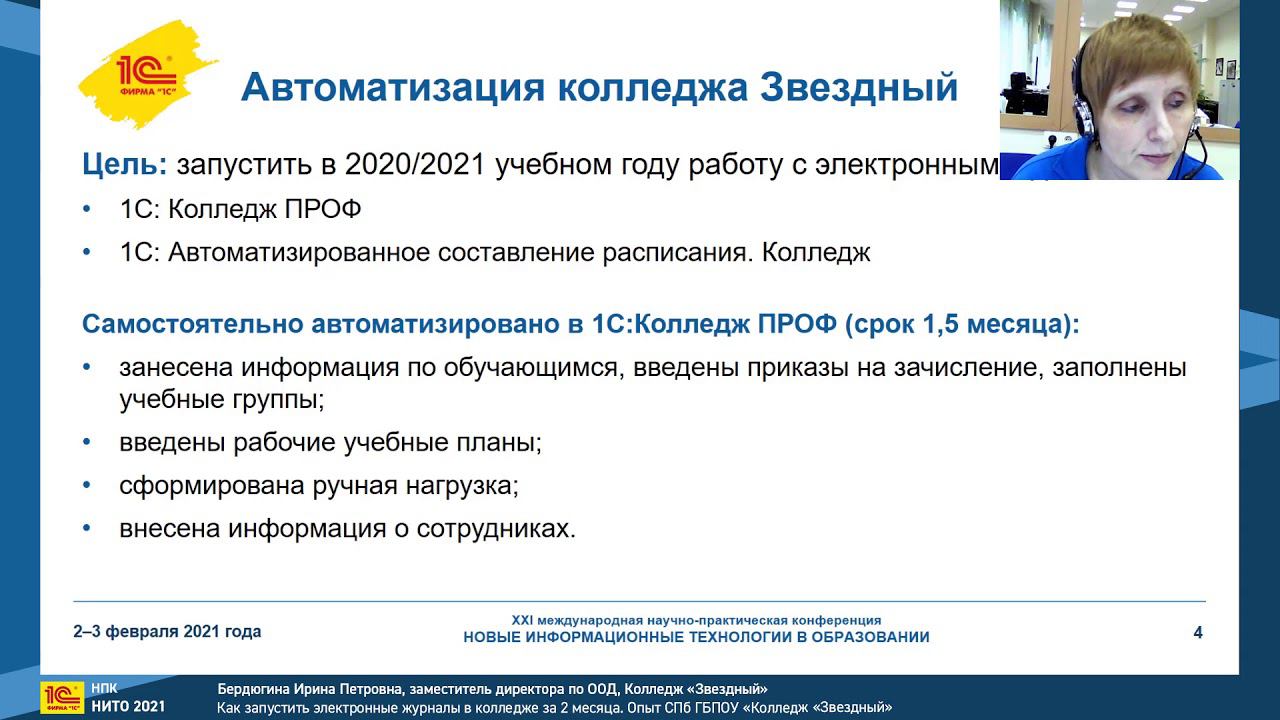 1С ФИРМА "1С"

Автоматизация колледжа Звездный

Цель: запустить в 2020/2021 учебном году работу с электронным

• 1С: Колледж ПРОФ
• 1С: Автоматизированное составление расписания. Колледж

Самостоятельно автоматизировано в 1С:Колледж ПРОФ (срок 1,5 месяца):

• занесена информация по обучающимся, введены приказы на зачисление, заполнены учебные группы;
• введены рабочие учебные планы;
• сформирована ручная нагрузка;
• внесена информация о сотрудниках.

2–3 февраля 2021 года

XXI международная научно-практическая конференция
НОВЫЕ ИНФОРМАЦИОННЫЕ ТЕХНОЛОГИИ В ОБРАЗОВАНИИ

4

1С ФИРМА "1С" НПК НИТО 2021

Бердюгина Ирина Петровна, заместитель директора по ООД, Колледж «Звездный»
Как запустить электронные журналы в колледже за 2 месяца. Опыт СПб ГБПОУ «Колледж «Звездный»